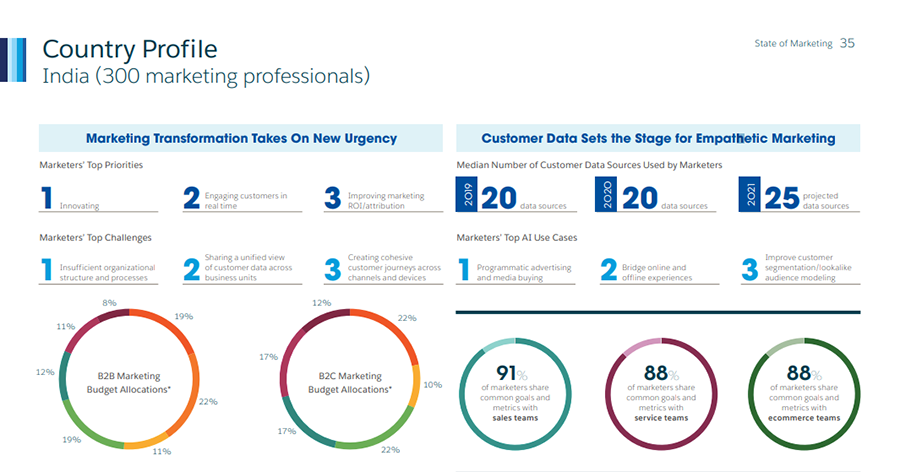 Country Profile
India (300 marketing professionals)

State of Marketing 35

Marketing Transformation Takes On New Urgency

Marketers' Top Priorities

1 Innovating

2 Engaging customers in real time

3 Improving marketing ROI/attribution

Marketers' Top Challenges

1 Insufficient organizational structure and processes

2 Sharing a unified view of customer data across business units

3 Creating cohesive customer journeys across channels and devices

8%
19%
22%
11%
19%
12%
11%
B2B Marketing Budget Allocations*

12%
22%
10%
22%
17%
17%
B2C Marketing Budget Allocations*

Customer Data Sets the Stage for Empathetic Marketing

Median Number of Customer Data Sources Used by Marketers

2019 20 data sources

2020 20 data sources

2021 25 projected data sources

Marketers' Top AI Use Cases

1 Programmatic advertising and media buying

2 Bridge online and offline experiences

3 Improve customer segmentation/lookalike audience modeling

91% of marketers share common goals and metrics with sales teams

88% of marketers share common goals and metrics with service teams

88% of marketers share common goals and metrics with ecommerce teams